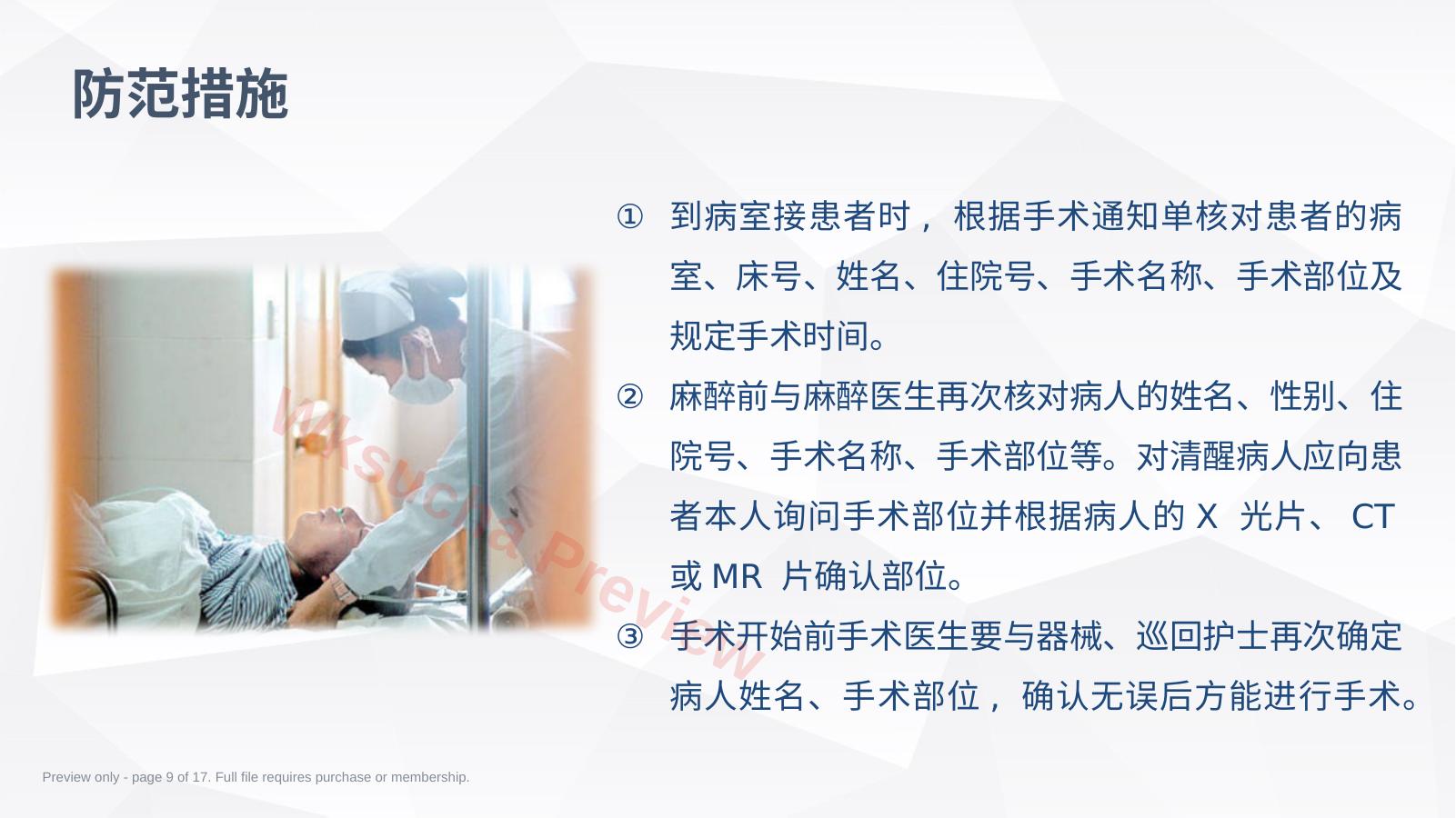 防范措施

① 到病室接患者时，根据手术通知单核对患者的病室、床号、姓名、住院号、手术名称、手术部位及规定手术时间。

② 麻醉前与麻醉医生再次核对病人的姓名、性别、住院号、手术名称、手术部位等。对清醒病人应向患者本人询问手术部位并根据病人的 X 光片、 CT 或 MR 片确认部位。

③ 手术开始前手术医生要与器械、巡回护士再次确定病人姓名、手术部位，确认无误后方能进行手术。

Wksucha Preview

Preview only - page 9 of 17. Full file requires purchase or membership.